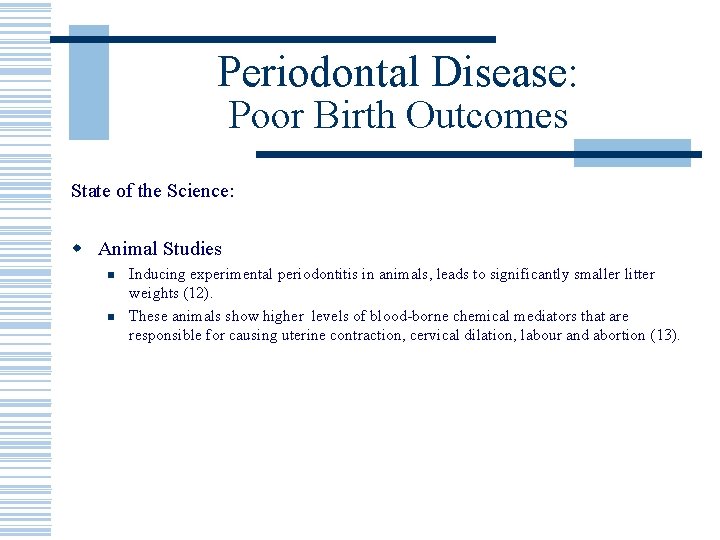 Periodontal Disease:
Poor Birth Outcomes

State of the Science:

Animal Studies

Inducing experimental periodontitis in animals, leads to significantly smaller litter weights (12).

These animals show higher levels of blood-borne chemical mediators that are responsible for causing uterine contraction, cervical dilation, labour and abortion (13).